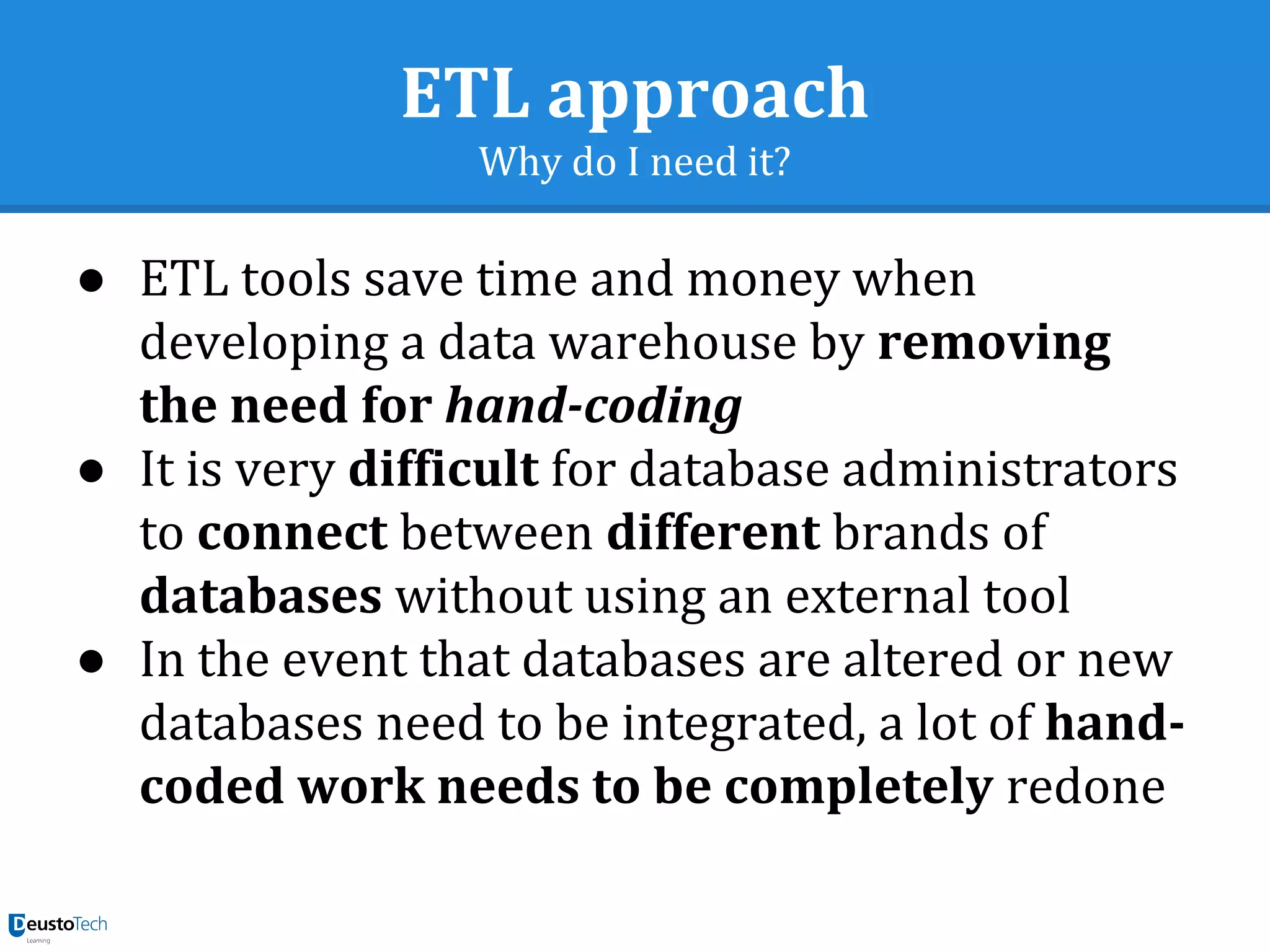 ETL approach
Why do I need it?

● ETL tools save time and money when developing a data warehouse by removing the need for hand-coding
● It is very difficult for database administrators to connect between different brands of databases without using an external tool
● In the event that databases are altered or new databases need to be integrated, a lot of hand-coded work needs to be completely redone

DeustoTech
Learning